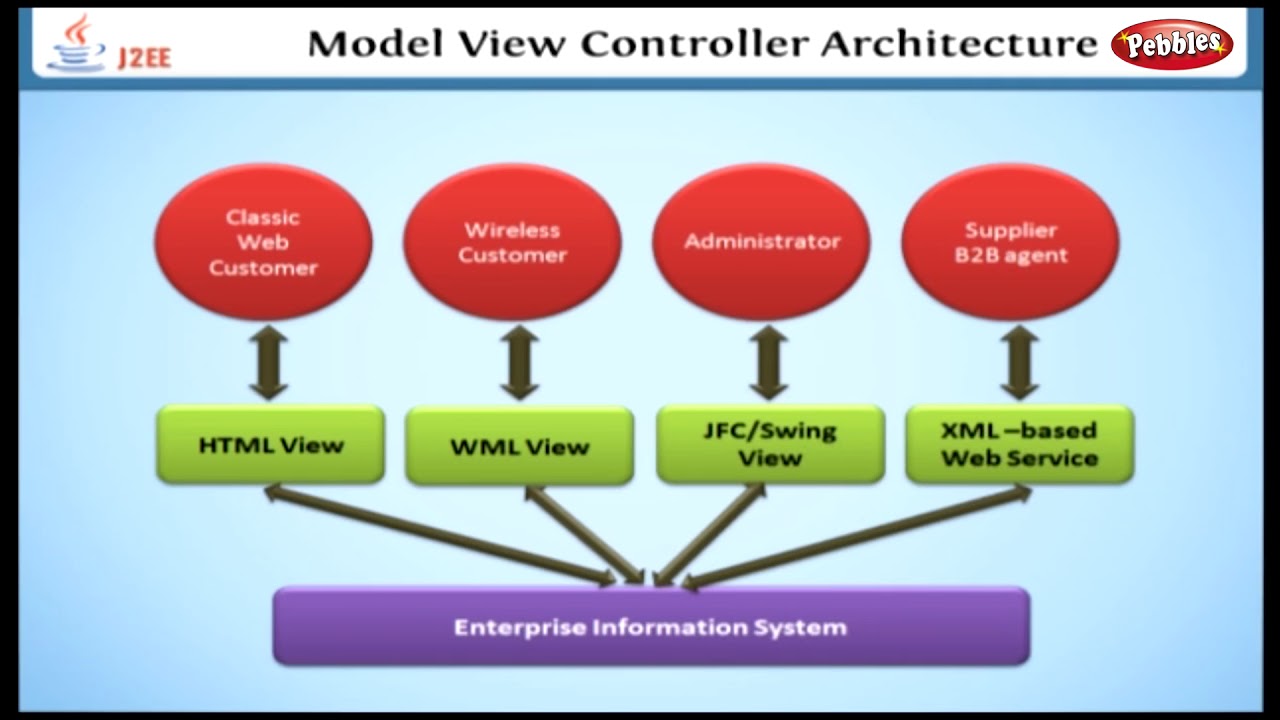 J2EE

Model View Controller Architecture

Pebbles

Classic Web Customer

Wireless Customer

Administrator

Supplier B2B agent

HTML View

WML View

JFC/Swing View

XML –based Web Service

Enterprise Information System